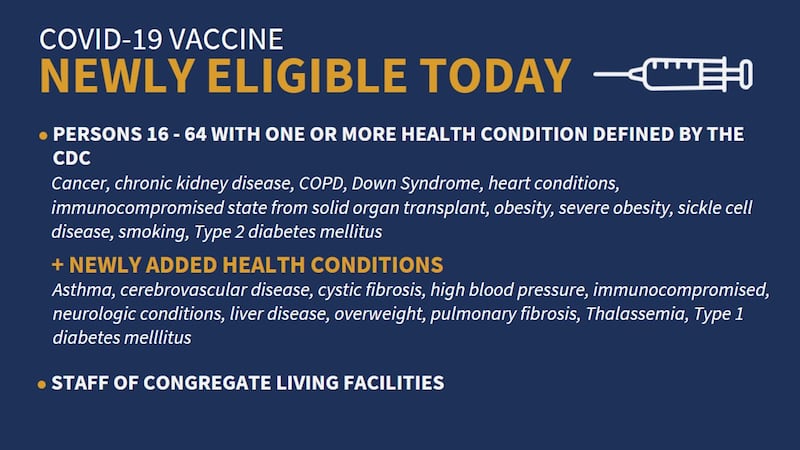 COVID-19 VACCINE
NEWLY ELIGIBLE TODAY

• PERSONS 16 - 64 WITH ONE OR MORE HEALTH CONDITION DEFINED BY THE CDC
Cancer, chronic kidney disease, COPD, Down Syndrome, heart conditions, immunocompromised state from solid organ transplant, obesity, severe obesity, sickle cell disease, smoking, Type 2 diabetes mellitus

+ NEWLY ADDED HEALTH CONDITIONS
Asthma, cerebrovascular disease, cystic fibrosis, high blood pressure, immunocompromised, neurologic conditions, liver disease, overweight, pulmonary fibrosis, Thalassemia, Type 1 diabetes melllitus

• STAFF OF CONGREGATE LIVING FACILITIES